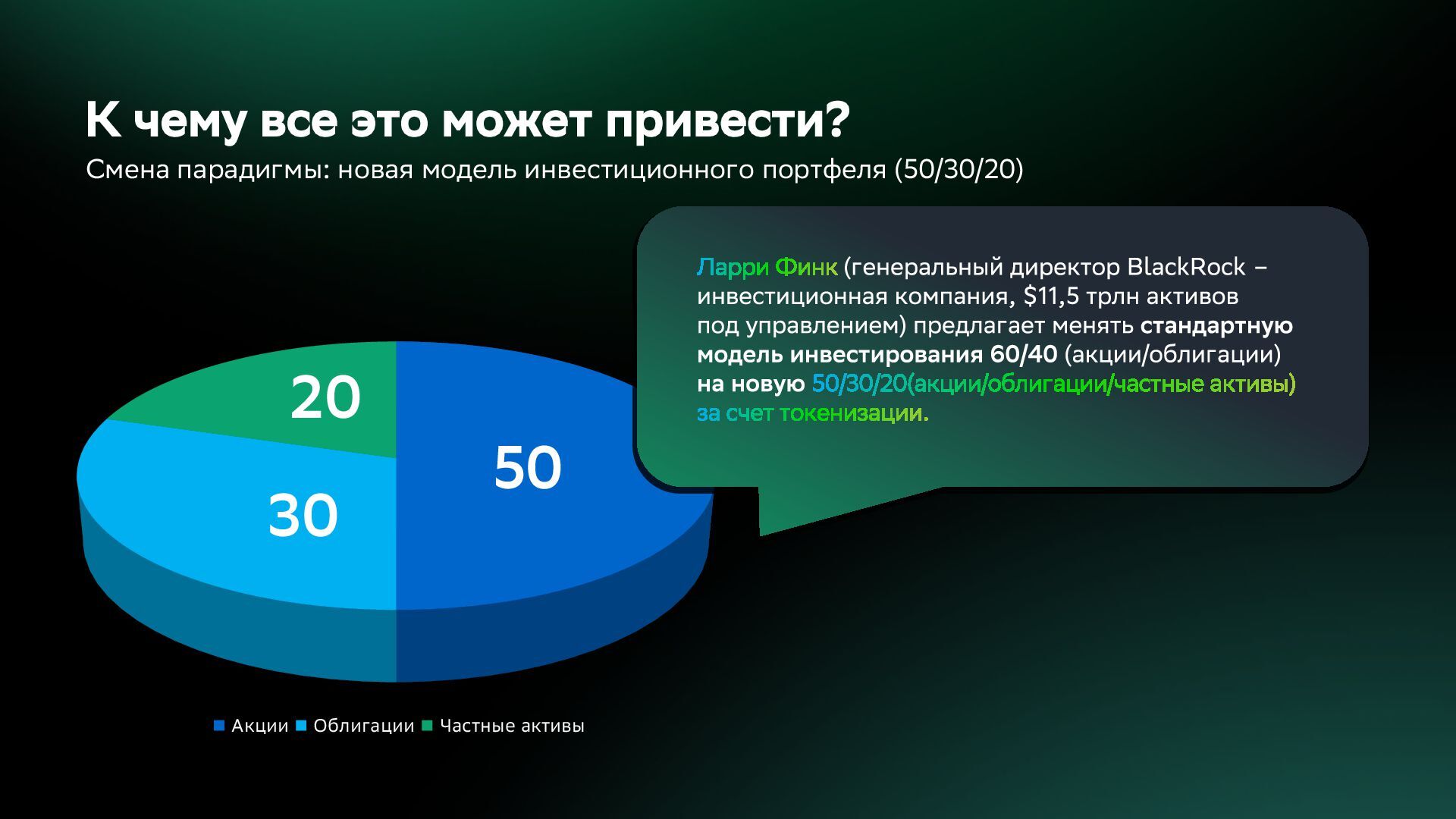 К чему все это может привести?

Смена парадигмы: новая модель инвестиционного портфеля (50/30/20)

Ларри Финк (генеральный директор BlackRock – инвестиционная компания, $11,5 трлн активов под управлением) предлагает менять стандартную модель инвестирования 60/40 (акции/облигации) на новую 50/30/20(акции/облигации/частные активы) за счет токенизации.

20

50

30

Акции Облигации Частные активы